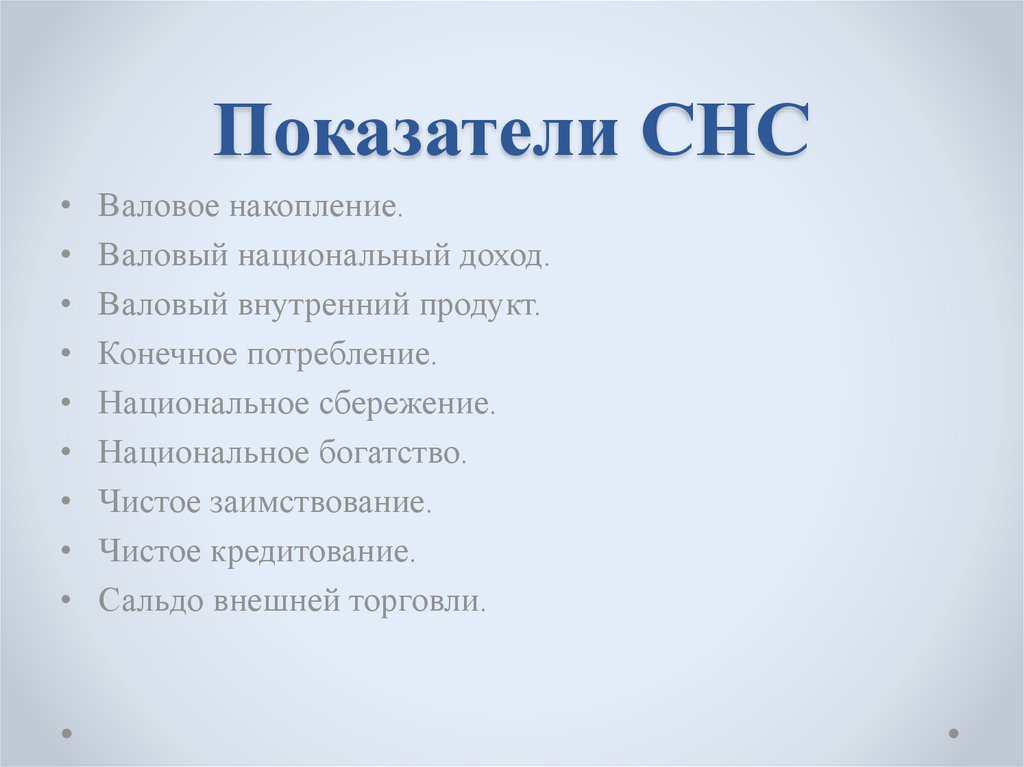 Показатели СНС

• Валовое накопление.
• Валовый национальный доход.
• Валовый внутренний продукт.
• Конечное потребление.
• Национальное сбережение.
• Национальное богатство.
• Чистое заимствование.
• Чистое кредитование.
• Сальдо внешней торговли.